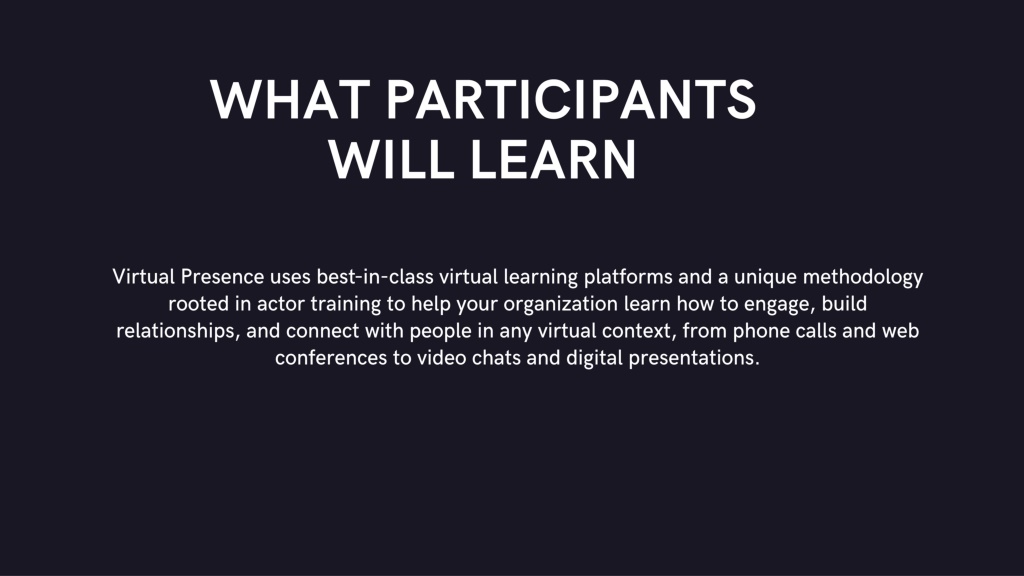 WHAT PARTICIPANTS WILL LEARN

Virtual Presence uses best-in-class virtual learning platforms and a unique methodology rooted in actor training to help your organization learn how to engage, build relationships, and connect with people in any virtual context, from phone calls and web conferences to video chats and digital presentations.